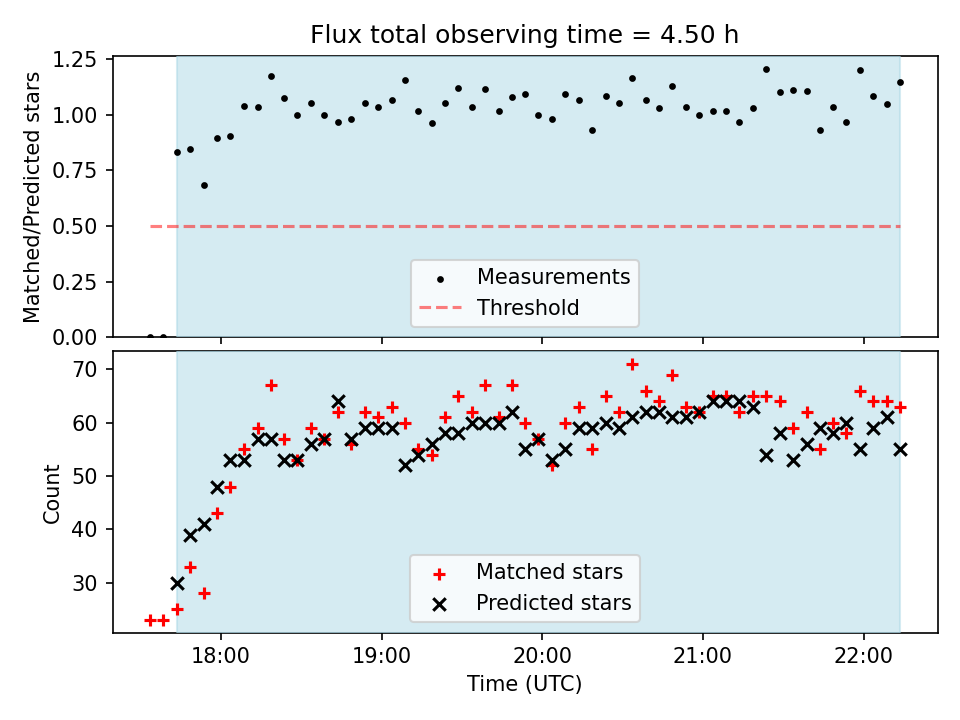 Flux total observing time = 4.50 h

Matched/Predicted stars

1.25
1.00
0.75
0.50
0.25
0.00

Measurements
Threshold

Count

70
60
50
40
30

Matched stars
Predicted stars

18:00
19:00
20:00
21:00
22:00

Time (UTC)